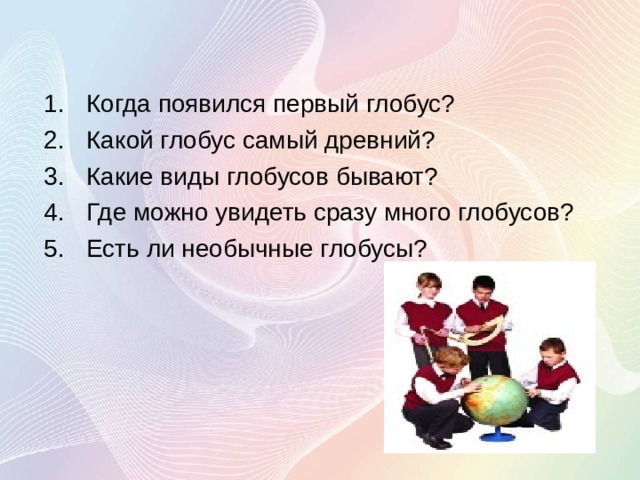 1. Когда появился первый глобус?
2. Какой глобус самый древний?
3. Какие виды глобусов бывают?
4. Где можно увидеть сразу много глобусов?
5. Есть ли необычные глобусы?